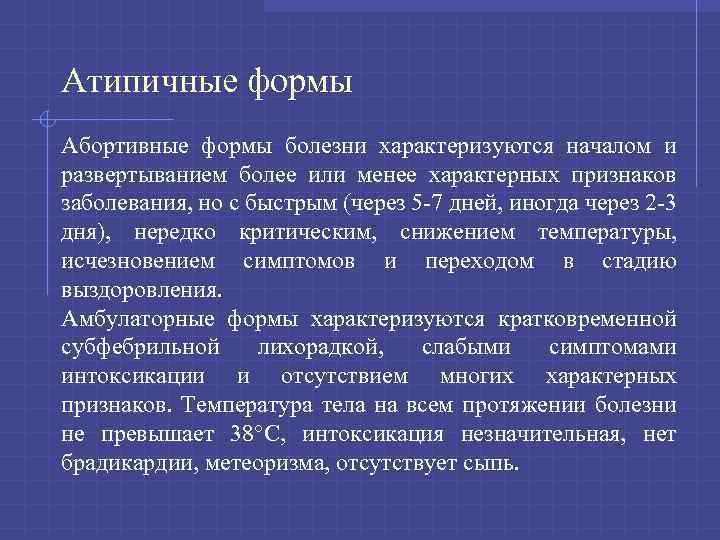 Атипичные формы

Абортивные формы болезни характеризуются началом и развертыванием более или менее характерных признаков заболевания, но с быстрым (через 5-7 дней, иногда через 2-3 дня), нередко критическим, снижением температуры, исчезновением симптомов и переходом в стадию выздоровления.
Амбулаторные формы характеризуются кратковременной субфебрильной лихорадкой, слабыми симптомами интоксикации и отсутствием многих характерных признаков. Температура тела на всем протяжении болезни не превышает 38°С, интоксикация незначительная, нет брадикардии, метеоризма, отсутствует сыпь.